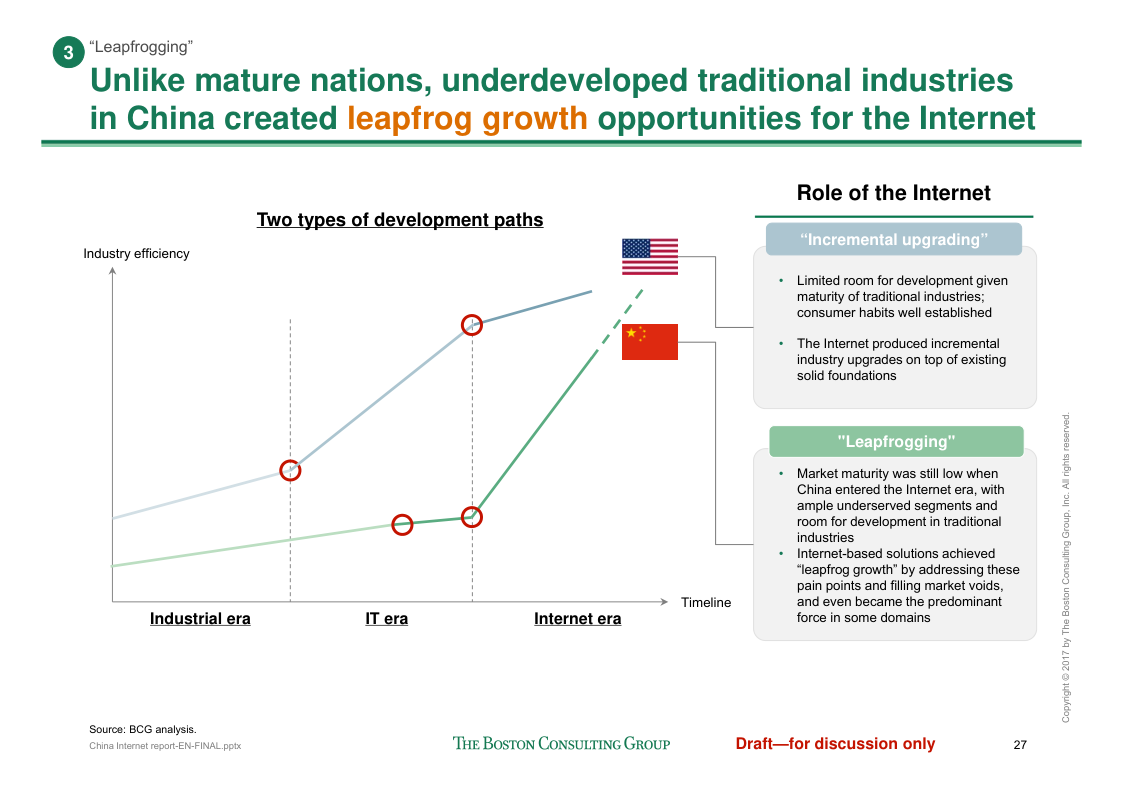 3 “Leapfrogging”

Unlike mature nations, underdeveloped traditional industries in China created leapfrog growth opportunities for the Internet

Two types of development paths

Industry efficiency

Timeline

Industrial era

IT era

Internet era

Role of the Internet

“Incremental upgrading”

• Limited room for development given maturity of traditional industries; consumer habits well established

• The Internet produced incremental industry upgrades on top of existing solid foundations

"Leapfrogging"

• Market maturity was still low when China entered the Internet era, with ample underserved segments and room for development in traditional industries

• Internet-based solutions achieved “leapfrog growth” by addressing these pain points and filling market voids, and even became the predominant force in some domains

Copyright © 2017 by The Boston Consulting Group, Inc. All rights reserved.

Source: BCG analysis.

China Internet report-EN-FINAL.pptx

THE BOSTON CONSULTING GROUP

Draft—for discussion only

27